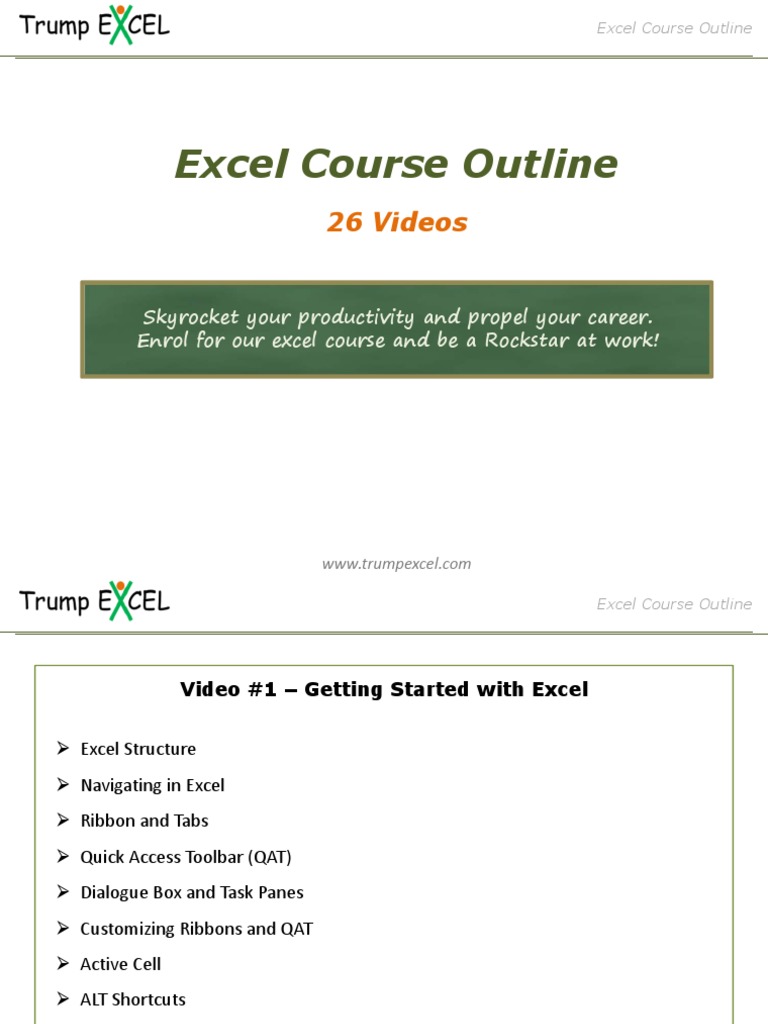 Trump EXCEL

Excel Course Outline

Excel Course Outline

26 Videos

Skyrocket your productivity and propel your career. Enrol for our excel course and be a Rockstar at work!

www.trumpexcel.com

Trump EXCEL

Excel Course Outline

Video #1 – Getting Started with Excel

➢ Excel Structure
➢ Navigating in Excel
➢ Ribbon and Tabs
➢ Quick Access Toolbar (QAT)
➢ Dialogue Box and Task Panes
➢ Customizing Ribbons and QAT
➢ Active Cell
➢ ALT Shortcuts